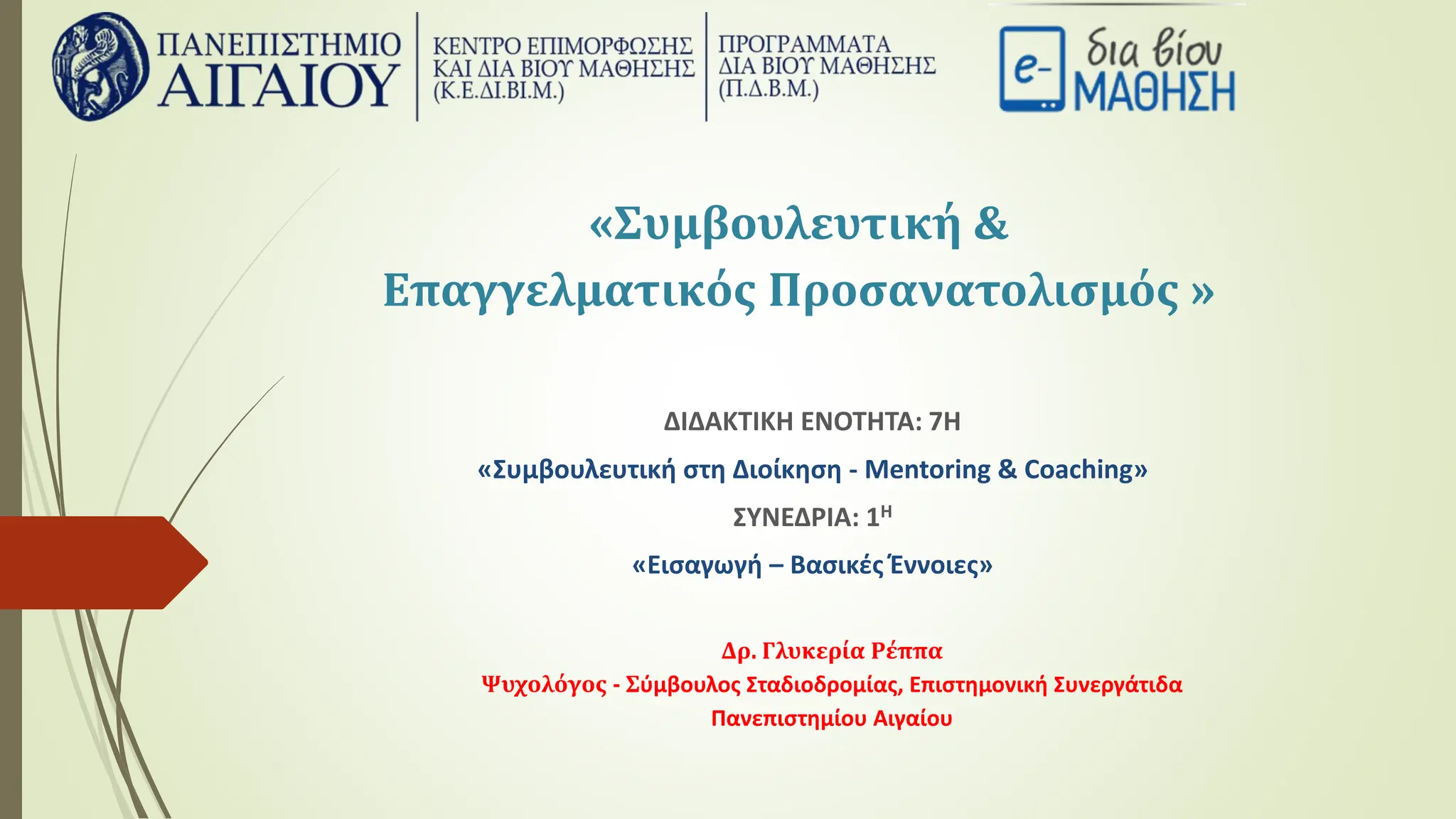 ΠΑΝΕΠΙΣΤΗΜΙΟ ΑΙΓΑΙΟΥ

ΚΕΝΤΡΟ ΕΠΙΜΟΡΦΩΣΗΣ ΚΑΙ ΔΙΑ ΒΙΟΥ ΜΑΘΗΣΗΣ (Κ.Ε.ΔΙ.ΒΙ.Μ.)

ΠΡΟΓΡΑΜΜΑΤΑ ΔΙΑ ΒΙΟΥ ΜΑΘΗΣΗΣ (Π.Δ.Β.Μ.)

e- δια βίου ΜΑΘΗΣΗ

«Συμβουλευτική & Επαγγελματικός Προσανατολισμός »

ΔΙΔΑΚΤΙΚΗ ΕΝΟΤΗΤΑ: 7Η

«Συμβουλευτική στη Διοίκηση - Mentoring & Coaching»

ΣΥΝΕΔΡΙΑ: 1$^{Η}$

«Εισαγωγή – Βασικές Έννοιες»

Δρ. Γλυκερία Ρέππα
Ψυχολόγος - Σύμβουλος Σταδιοδρομίας, Επιστημονική Συνεργάτιδα Πανεπιστημίου Αιγαίου